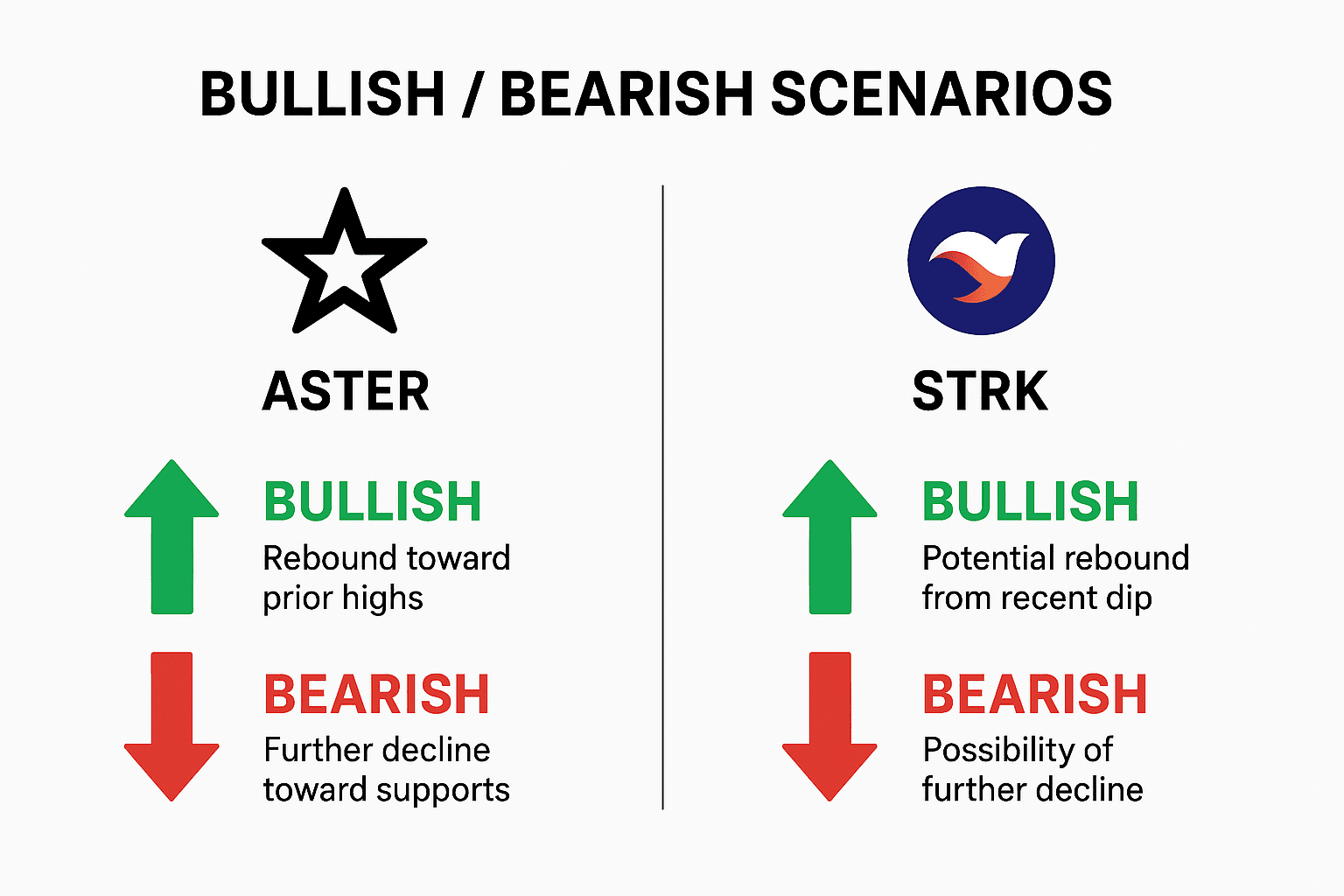 BULLISH / BEARISH SCENARIOS

ASTER

BULLISH
Rebound toward prior highs

BEARISH
Further decline toward supports

STRK

BULLISH
Potential rebound from recent dip

BEARISH
Possibility of further decline